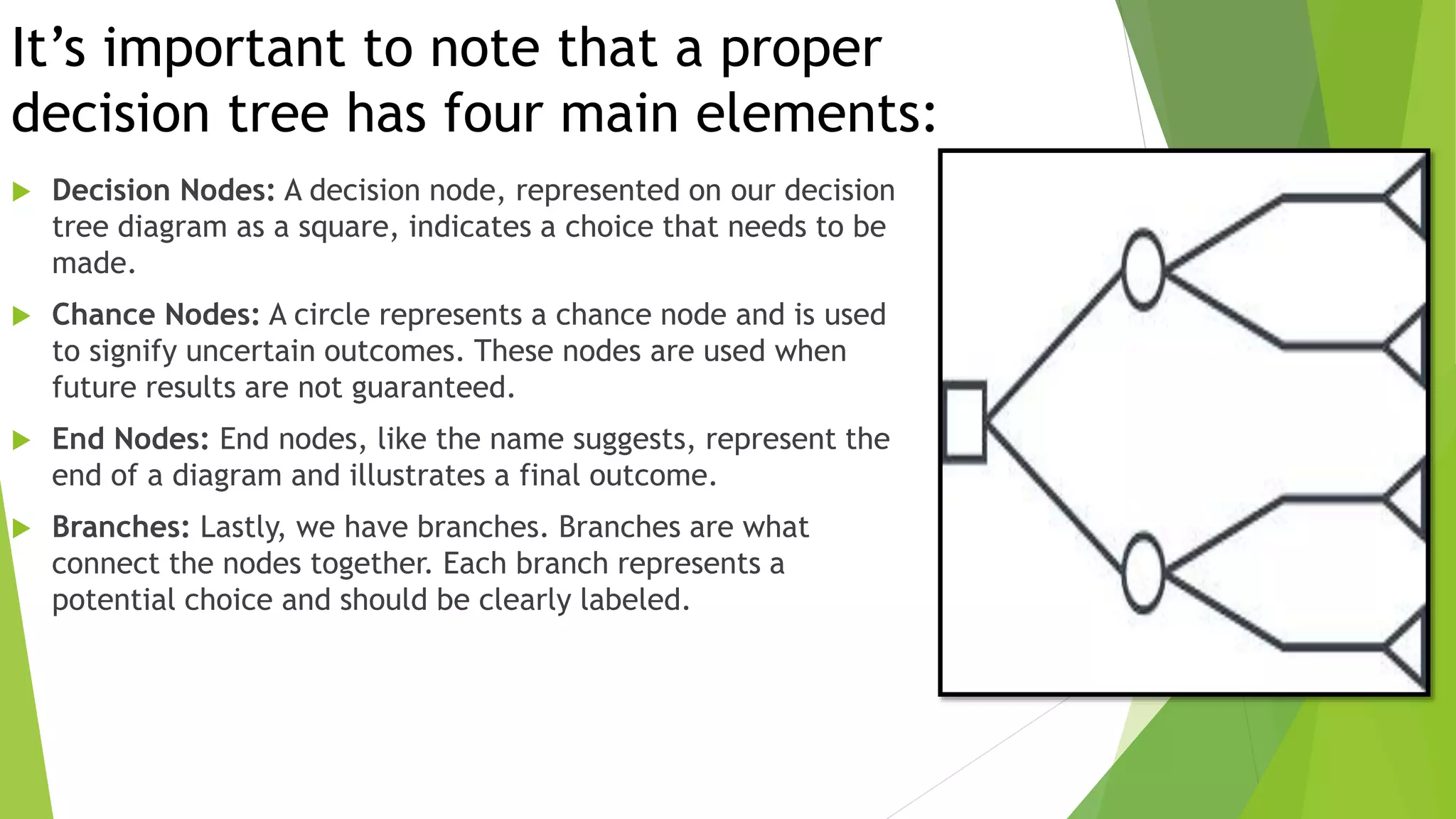 It’s important to note that a proper decision tree has four main elements:

Decision Nodes: A decision node, represented on our decision tree diagram as a square, indicates a choice that needs to be made.

Chance Nodes: A circle represents a chance node and is used to signify uncertain outcomes. These nodes are used when future results are not guaranteed.

End Nodes: End nodes, like the name suggests, represent the end of a diagram and illustrates a final outcome.

Branches: Lastly, we have branches. Branches are what connect the nodes together. Each branch represents a potential choice and should be clearly labeled.